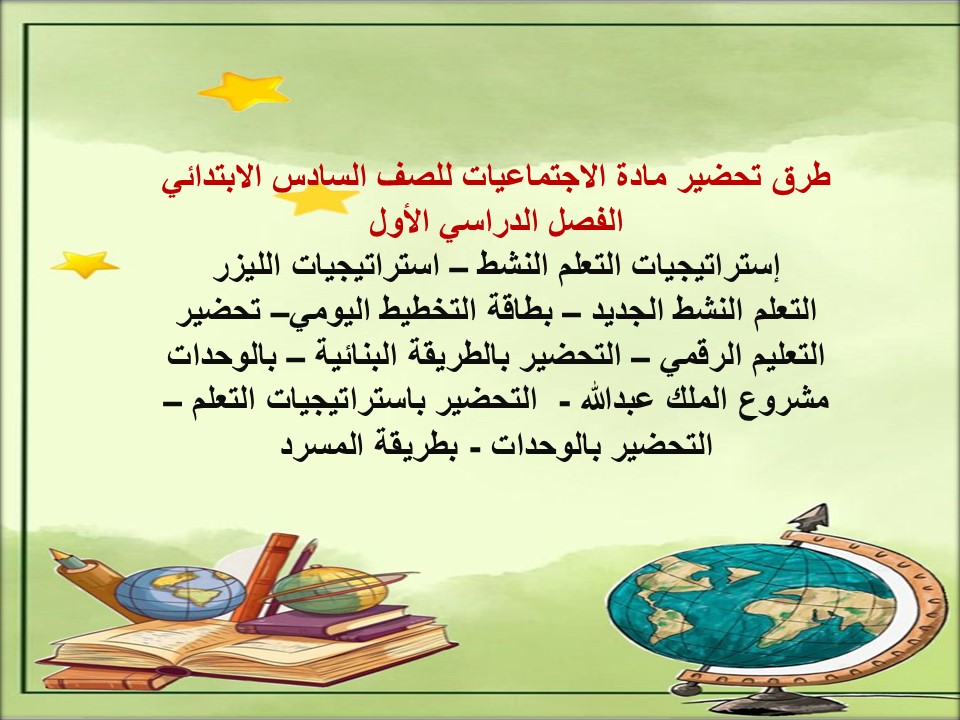 طرق تحضير مادة الاجتماعيات للصف السادس الابتدائي
الفصل الدراسي الأول

إستراتيجيات التعلم النشط – استراتيجيات الليزر التعلم النشط الجديد – بطاقة التخطيط اليومي– تحضير التعليم الرقمي – التحضير بالطريقة البنائية – بالوحدات مشروع الملك عبدالله - التحضير باستراتيجيات التعلم – التحضير بالوحدات - بطريقة المسرد